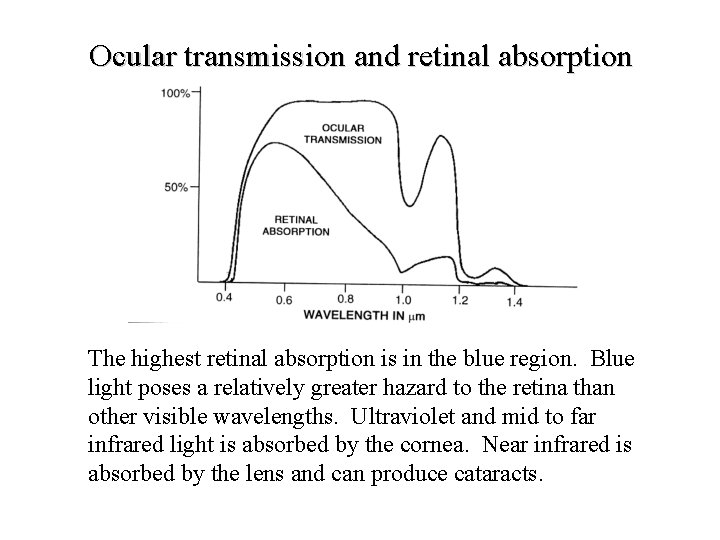 Ocular transmission and retinal absorption

100%

50%

OCULAR TRANSMISSION

RETINAL ABSORPTION

0.4 0.6 0.8 1.0 1.2 1.4

WAVELENGTH IN $\mu$m

The highest retinal absorption is in the blue region. Blue light poses a relatively greater hazard to the retina than other visible wavelengths. Ultraviolet and mid to far infrared light is absorbed by the cornea. Near infrared is absorbed by the lens and can produce cataracts.